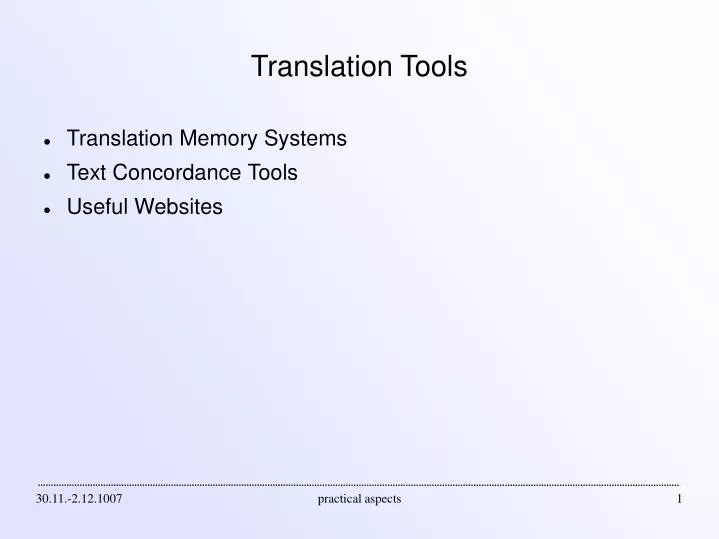 Translation Tools

- Translation Memory Systems
- Text Concordance Tools
- Useful Websites

30.11.-2.12.1007 practical aspects 1